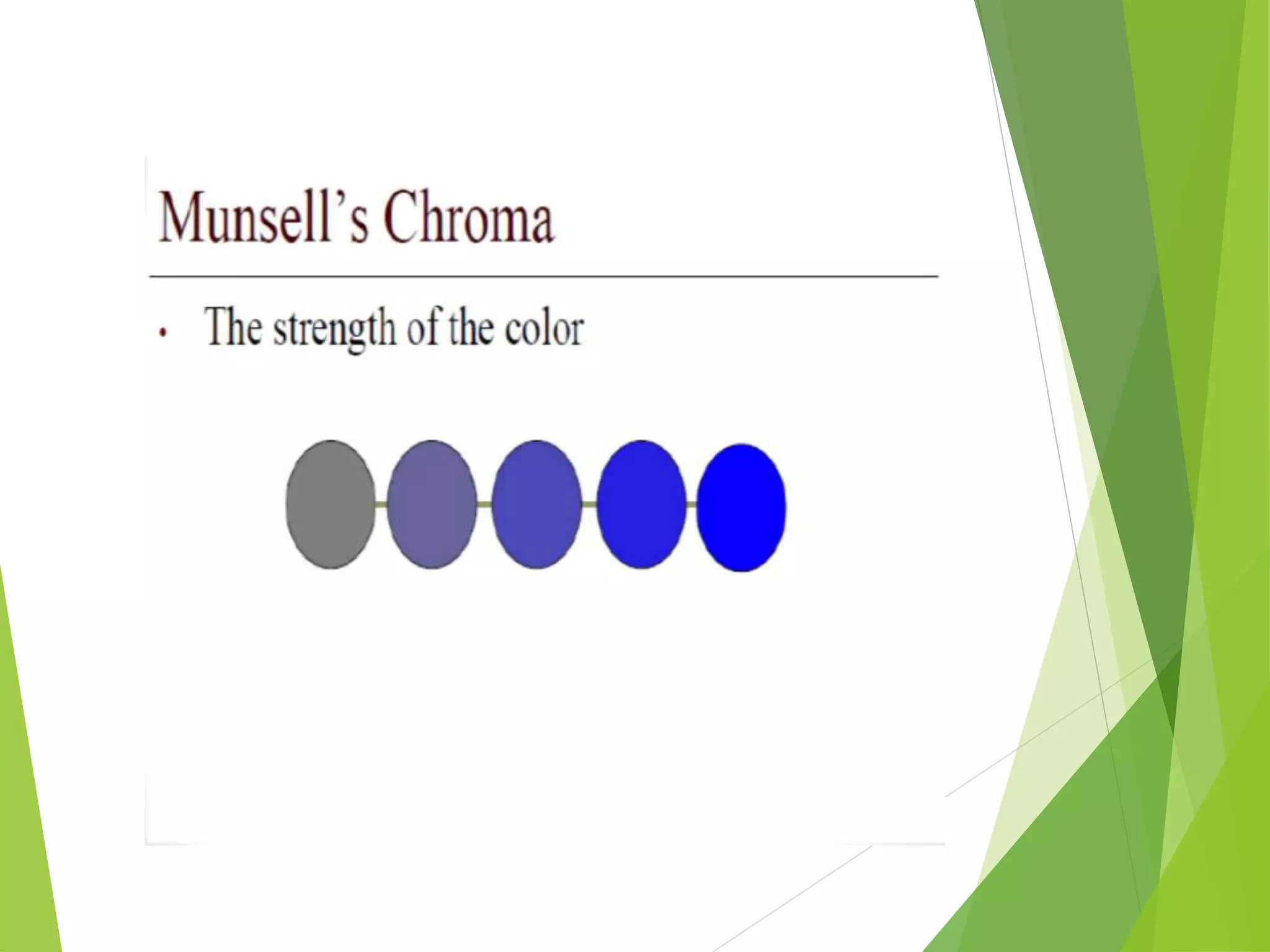 Munsell's Chroma

• The strength of the color